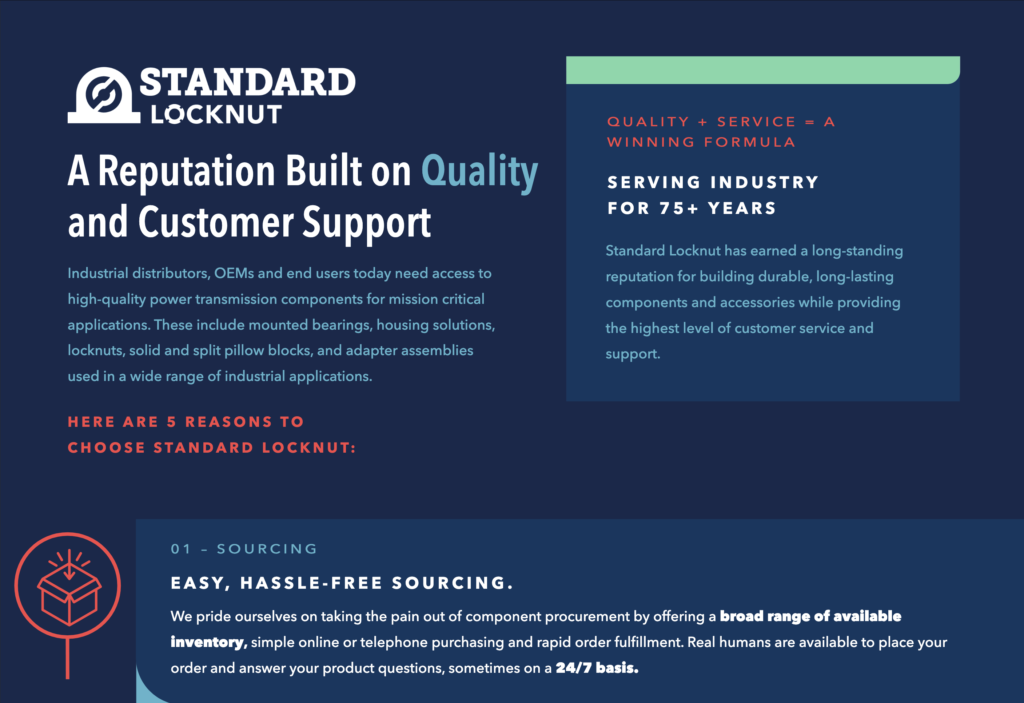 STANDARD
LOCKNUT

A Reputation Built on Quality and Customer Support

Industrial distributors, OEMs and end users today need access to high-quality power transmission components for mission critical applications. These include mounted bearings, housing solutions, locknuts, solid and split pillow blocks, and adapter assemblies used in a wide range of industrial applications.

HERE ARE 5 REASONS TO CHOOSE STANDARD LOCKNUT:

QUALITY + SERVICE = A WINNING FORMULA

SERVING INDUSTRY FOR 75+ YEARS

Standard Locknut has earned a long-standing reputation for building durable, long-lasting components and accessories while providing the highest level of customer service and support.

01 – SOURCING

EASY, HASSLE-FREE SOURCING.

We pride ourselves on taking the pain out of component procurement by offering a broad range of available inventory, simple online or telephone purchasing and rapid order fulfillment. Real humans are available to place your order and answer your product questions, sometimes on a 24/7 basis.